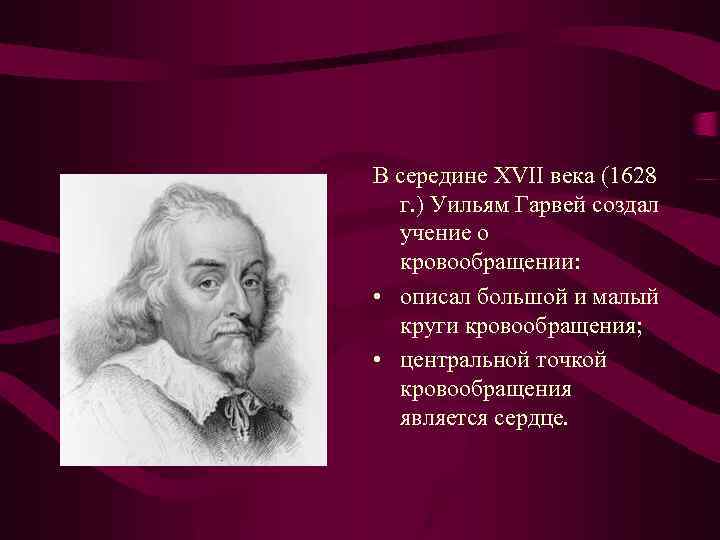 В середине XVII века (1628 г.) Уильям Гарвей создал учение о кровообращении:

• описал большой и малый круги кровообращения;

• центральной точкой кровообращения является сердце.